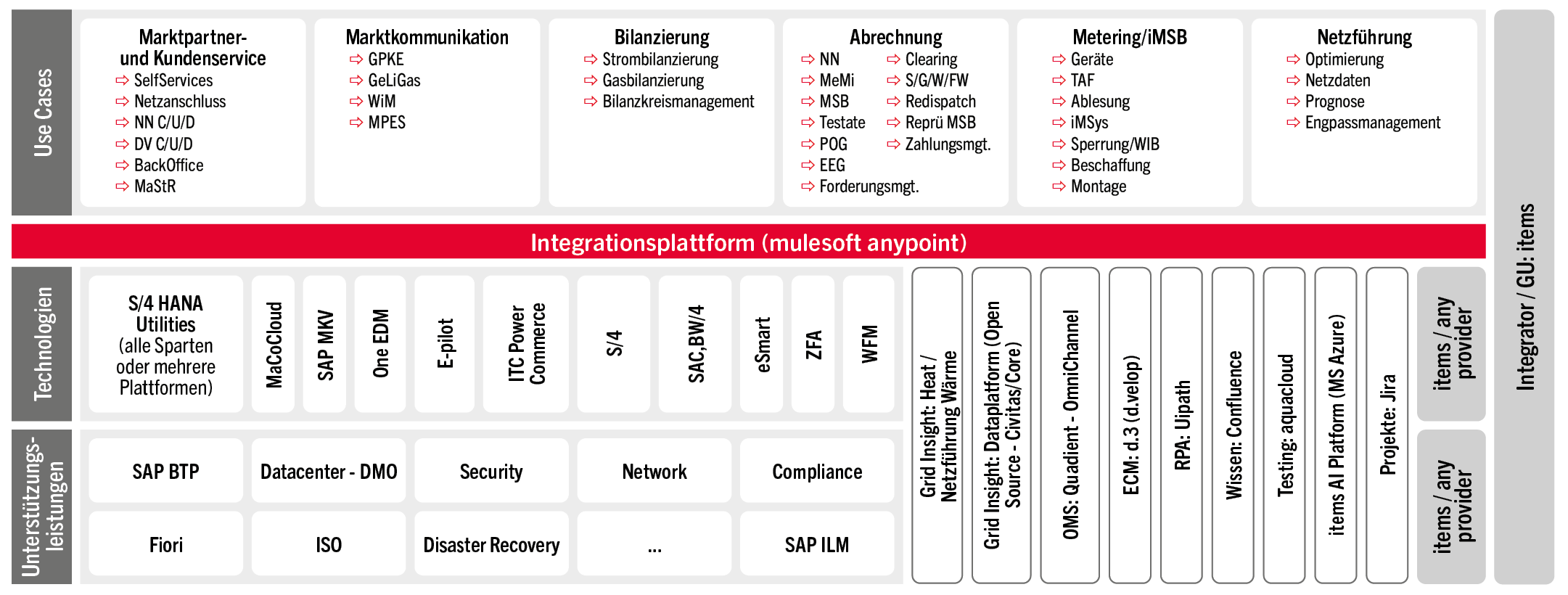 Use Cases

Marktpartner- und Kundenservice
⇨ SelfServices
⇨ Netzanschluss
⇨ NN C/U/D
⇨ DV C/U/D
⇨ BackOffice
⇨ MaStR

Marktkommunikation
⇨ GPKE
⇨ GeLiGas
⇨ WiM
⇨ MPES

Bilanzierung
⇨ Strombilanzierung
⇨ Gasbilanzierung
⇨ Bilanzkreismanagement

Abrechnung
⇨ NN
⇨ MeMi
⇨ MSB
⇨ Testate
⇨ POG
⇨ EEG
⇨ Forderungsmgt.
⇨ Clearing
⇨ S/G/W/FW
⇨ Redispatch
⇨ Reprü MSB
⇨ Zahlungsmgt.

Metering/iMSB
⇨ Geräte
⇨ TAF
⇨ Ablesung
⇨ iMSys
⇨ Sperrung/WIB
⇨ Beschaffung
⇨ Montage

Netzführung
⇨ Optimierung
⇨ Netzdaten
⇨ Prognose
⇨ Engpassmanagement

Integrationsplattform (mulesoft anypoint)

Technologien

S/4 HANA Utilities (alle Sparten oder mehrere Plattformen)

MaCoCloud

SAP MKV

One EDM

E-pilot

ITC Power Commerce

S/4

SAC,BW/4

eSmart

ZFA

WFM

Unterstützungs-leistungen

SAP BTP

Datacenter - DMO

Security

Network

Compliance

Fiori

ISO

Disaster Recovery

...

SAP ILM

Grid Insight: Heat / Netzführung Wärme

Grid Insight: Dataplatform (Open Source - Civitas/Core)

OMS: Quadient - OmniChannel

ECM: d.3 (d.velop)

RPA: Uipath

Wissen: Confluence

Testing: aquacloud

items AI Platform (MS Azure)

Projekte: Jira

items / any provider

items / any provider

Integrator / GU: items